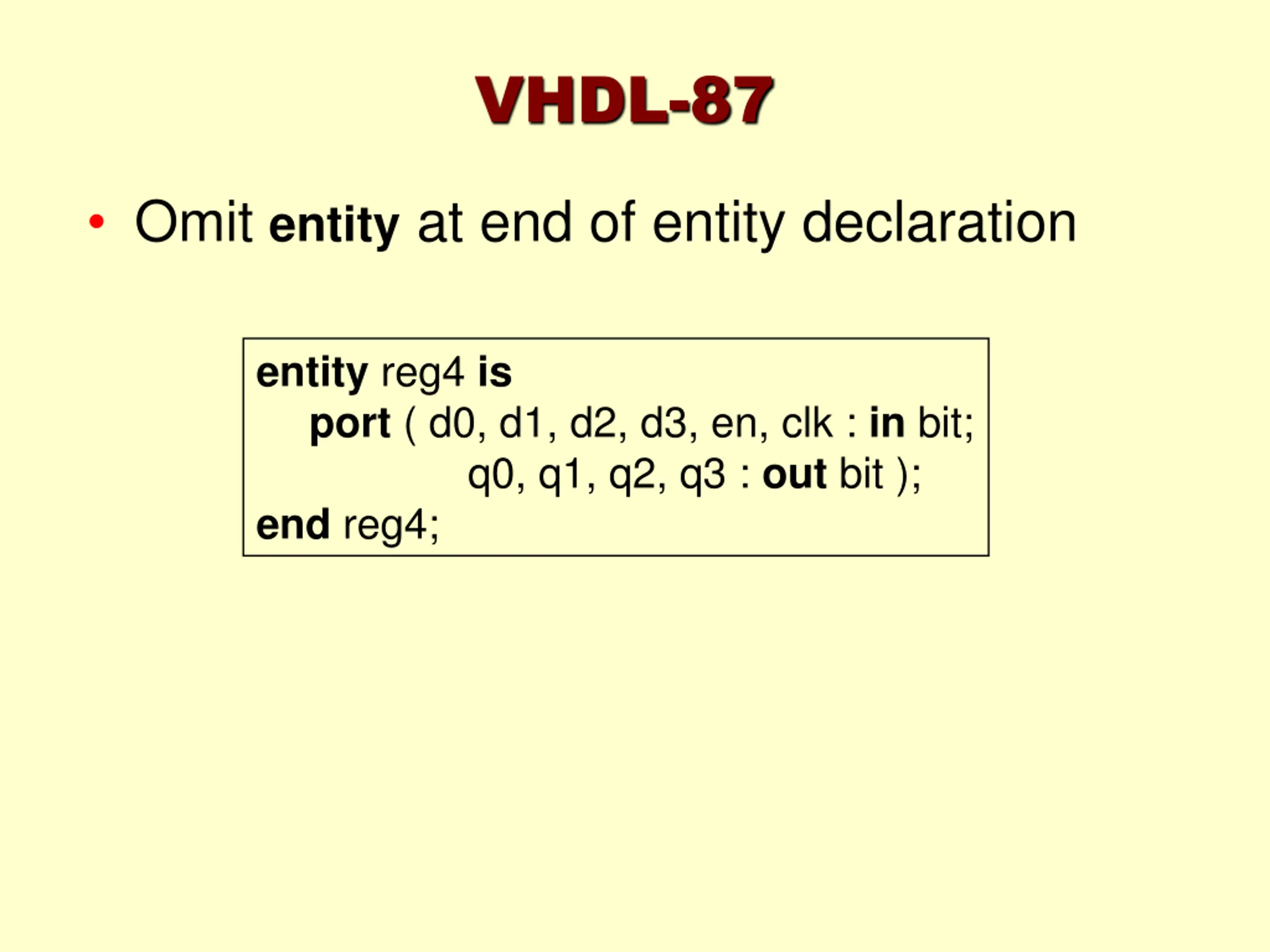 VHDL-87

• Omit entity at end of entity declaration

entity reg4 is
port ( d0, d1, d2, d3, en, clk : in bit;
q0, q1, q2, q3 : out bit );
end reg4;